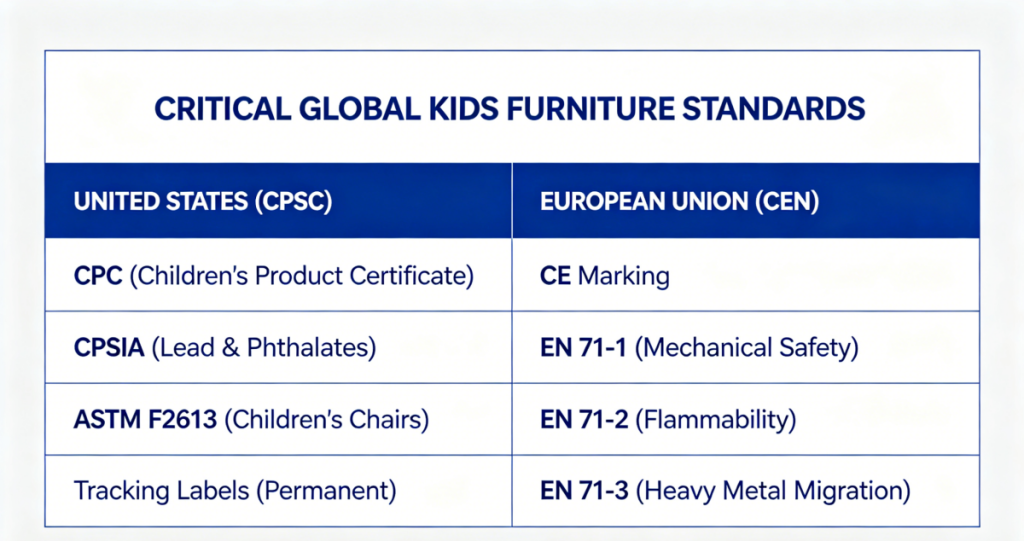 CRITICAL GLOBAL KIDS FURNITURE STANDARDS

| UNITED STATES (CPSC) | EUROPEAN UNION (CEN) |
|---|---|
| CPC (Children's Product Certificate) | CE Marking |
| CPSIA (Lead & Phthalates) | EN 71-1 (Mechanical Safety) |
| ASTM F2613 (Children's Chairs) | EN 71-2 (Flammability) |
| Tracking Labels (Permanent) | EN 71-3 (Heavy Metal Migration) |